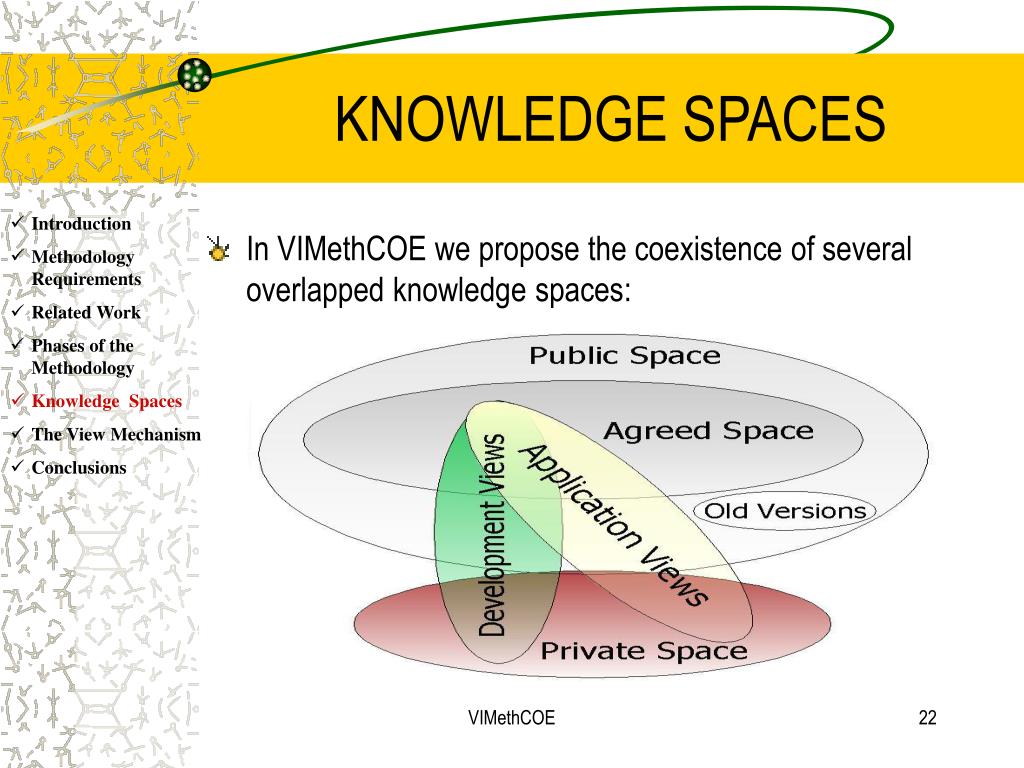 KNOWLEDGE SPACES

✓ Introduction
✓ Methodology Requirements
✓ Related Work
✓ Phases of the Methodology
✓ Knowledge Spaces
✓ The View Mechanism
✓ Conclusions

In VIMethCOE we propose the coexistence of several overlapped knowledge spaces:

Public Space
Agreed Space
Old Versions
Development Views
Application Views
Private Space

VIMethCOE

22